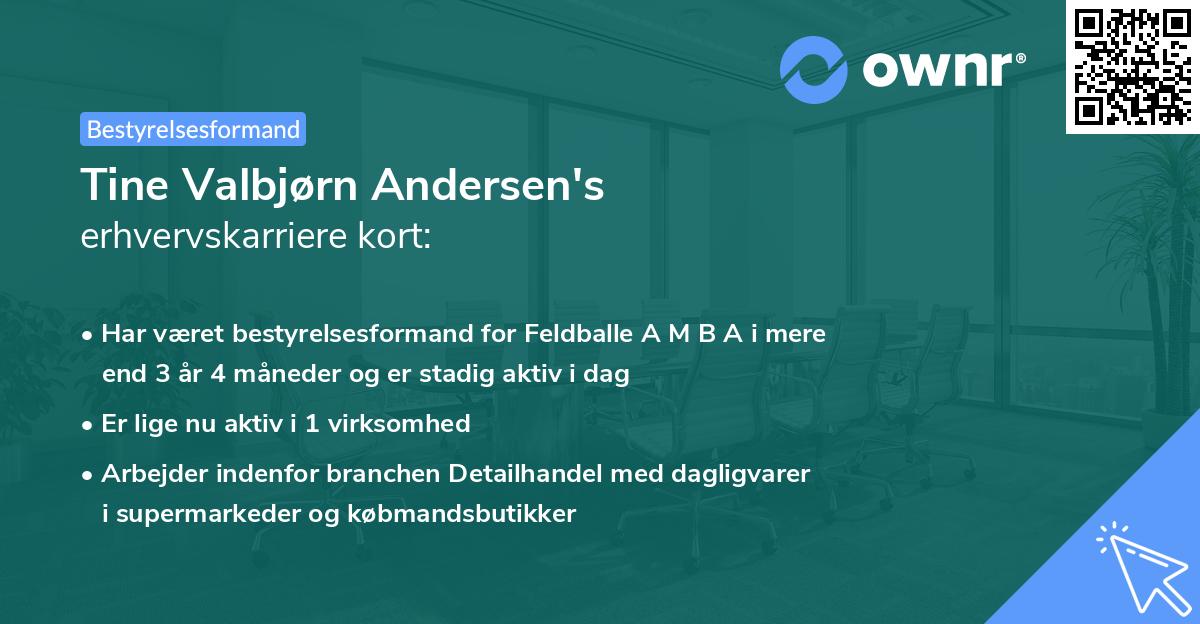 ownr®

Bestyrelsesformand

Tine Valbjørn Andersen's erhvervskarriere kort:

• Har været bestyrelsesformand for Feldballe A M B A i mere end 3 år 4 måneder og er stadig aktiv i dag

• Er lige nu aktiv i 1 virksomhed

• Arbejder indenfor branchen Detailhandel med dagligvarer i supermarkeder og købmandsbutikker